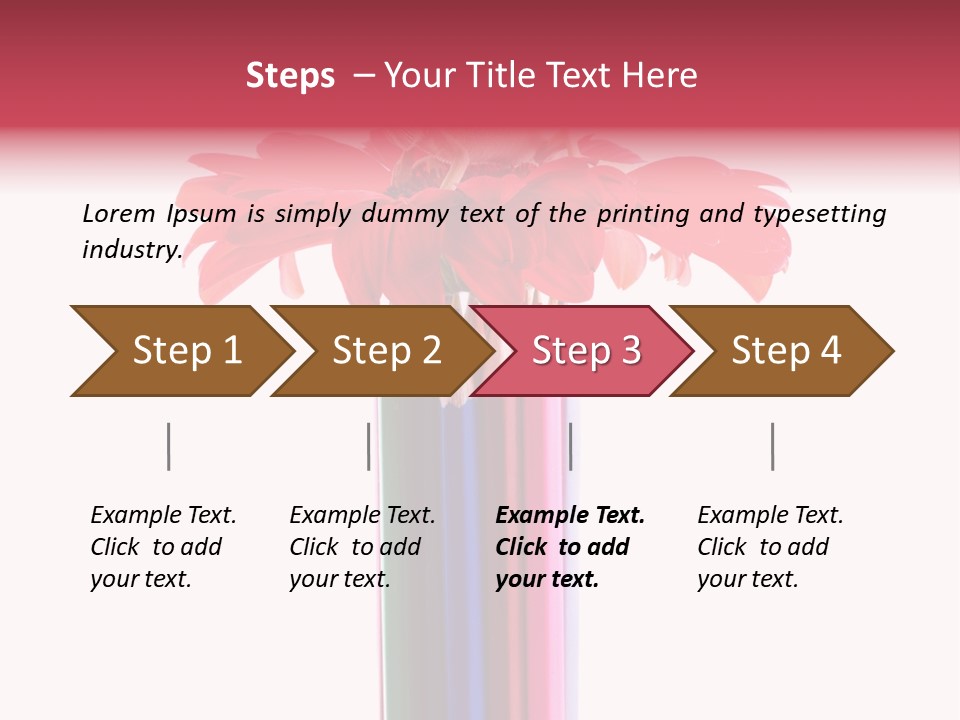 Steps – Your Title Text Here

Lorem Ipsum is simply dummy text of the printing and typesetting industry.

Step 1

Step 2

Step 3

Step 4

Example Text. Click to add your text.

Example Text. Click to add your text.

Example Text. Click to add your text.

Example Text. Click to add your text.